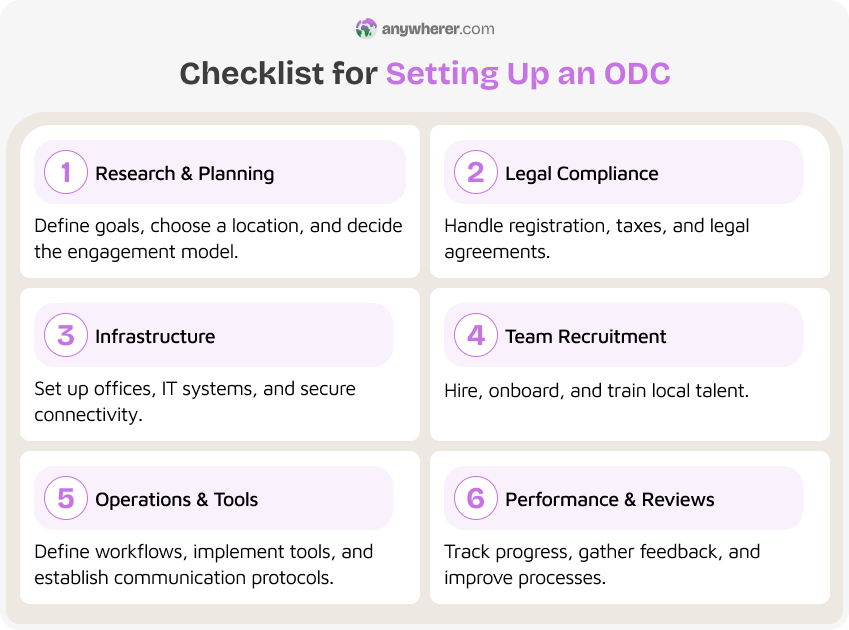 anywherer.com

Checklist for Setting Up an ODC

1 Research & Planning

Define goals, choose a location, and decide the engagement model.

2 Legal Compliance

Handle registration, taxes, and legal agreements.

3 Infrastructure

Set up offices, IT systems, and secure connectivity.

4 Team Recruitment

Hire, onboard, and train local talent.

5 Operations & Tools

Define workflows, implement tools, and establish communication protocols.

6 Performance & Reviews

Track progress, gather feedback, and improve processes.